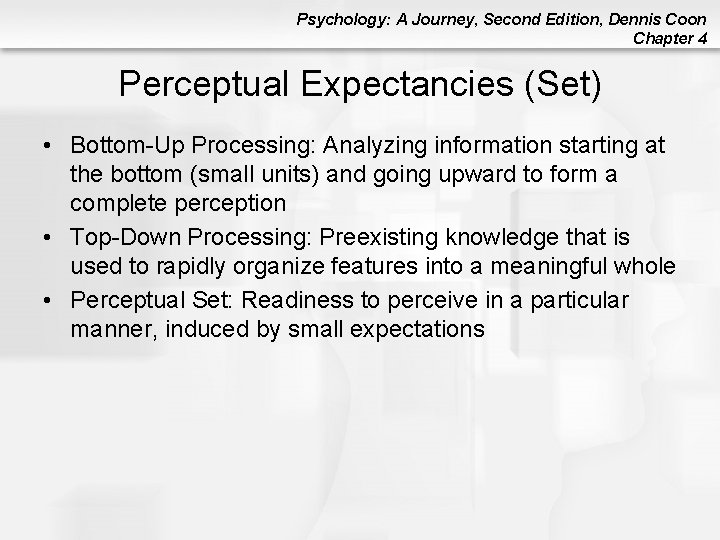 Psychology: A Journey, Second Edition, Dennis Coon
Chapter 4

Perceptual Expectancies (Set)

• Bottom-Up Processing: Analyzing information starting at the bottom (small units) and going upward to form a complete perception
• Top-Down Processing: Preexisting knowledge that is used to rapidly organize features into a meaningful whole
• Perceptual Set: Readiness to perceive in a particular manner, induced by small expectations